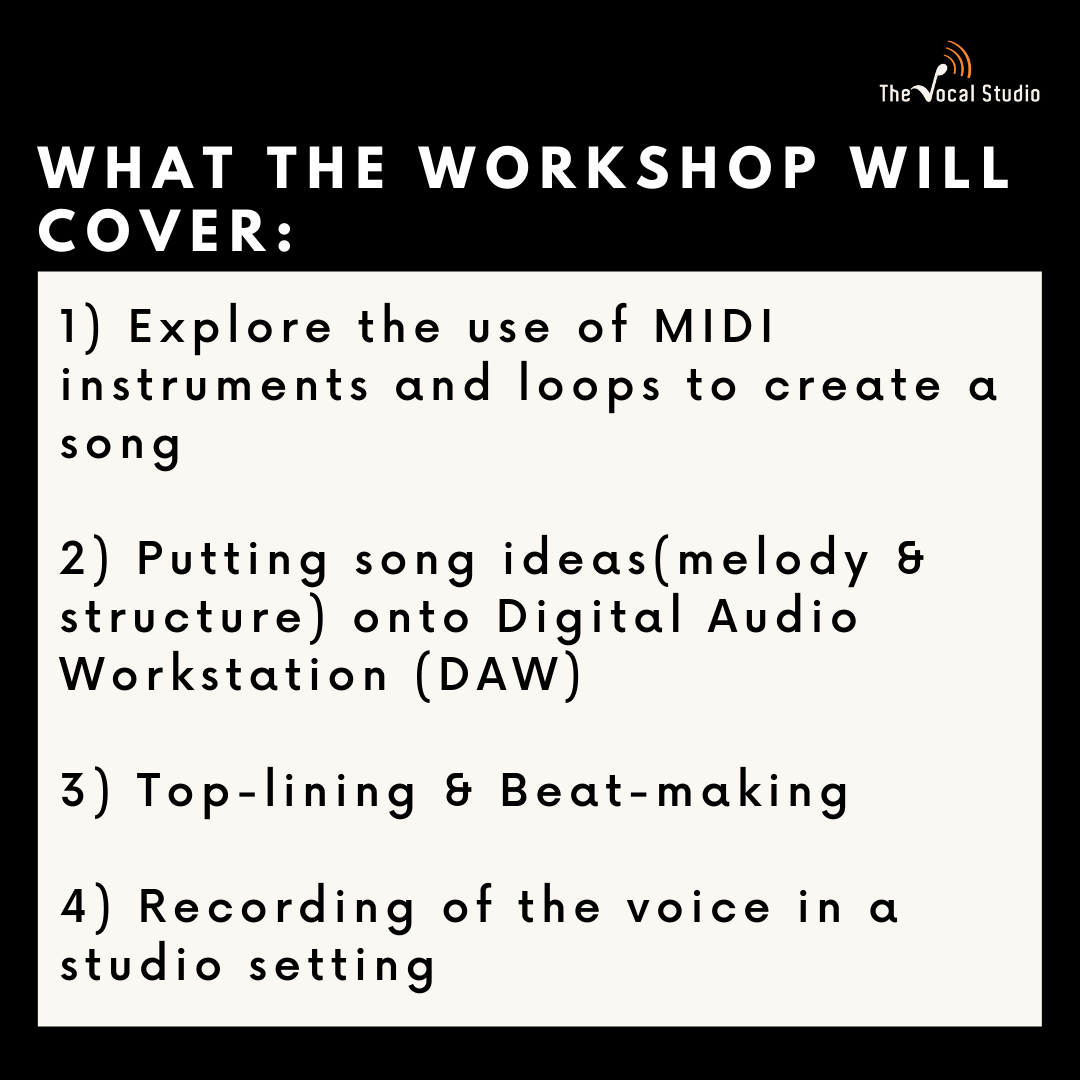 The Vocal Studio

WHAT THE WORKSHOP WILL COVER:

1) Explore the use of MIDI instruments and loops to create a song

2) Putting song ideas(melody & structure) onto Digital Audio Workstation (DAW)

3) Top-lining & Beat-making

4) Recording of the voice in a studio setting